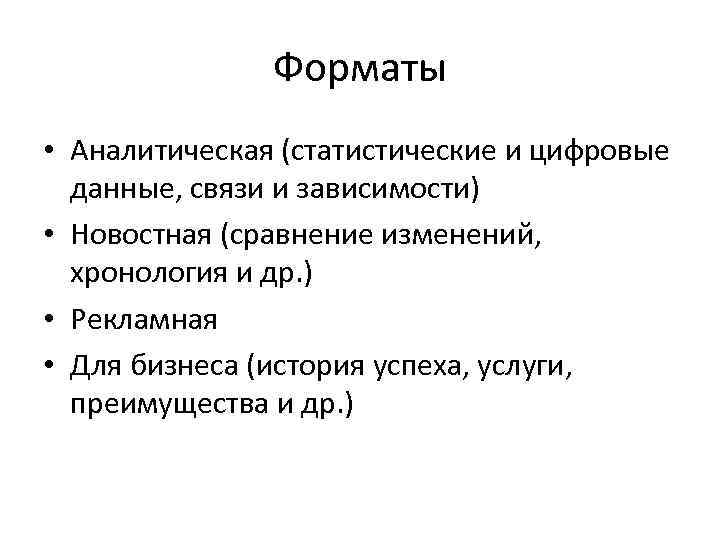 Форматы

• Аналитическая (статистические и цифровые данные, связи и зависимости)
• Новостная (сравнение изменений, хронология и др.)
• Рекламная
• Для бизнеса (история успеха, услуги, преимущества и др.)